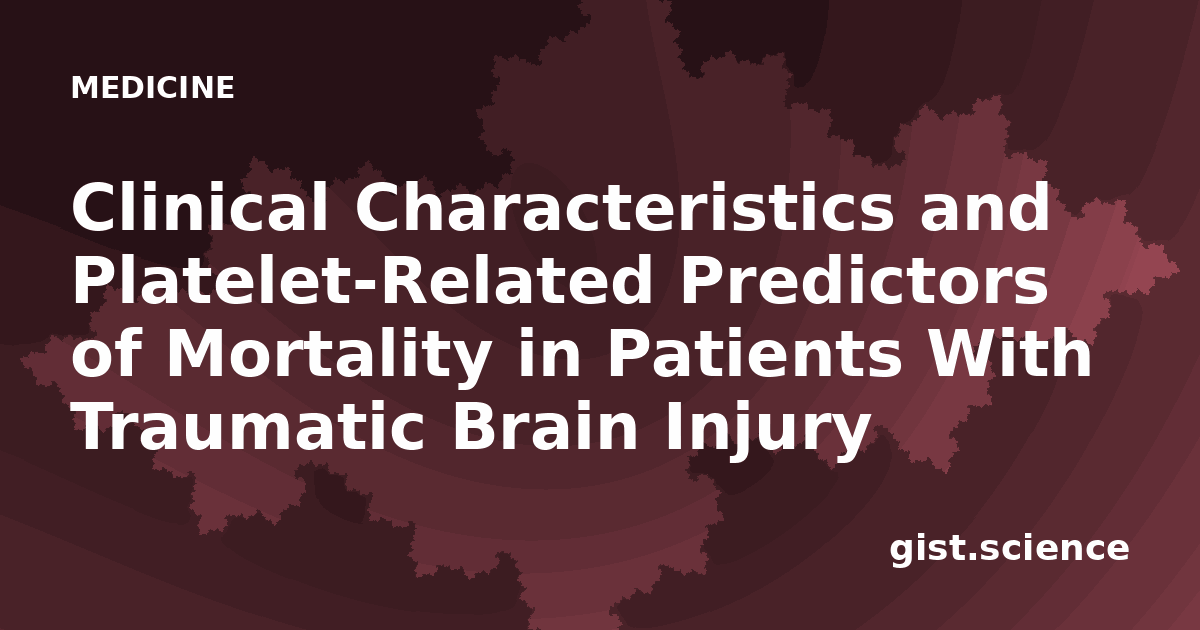 MEDICINE

Clinical Characteristics and Platelet-Related Predictors of Mortality in Patients With Traumatic Brain Injury

gist.science